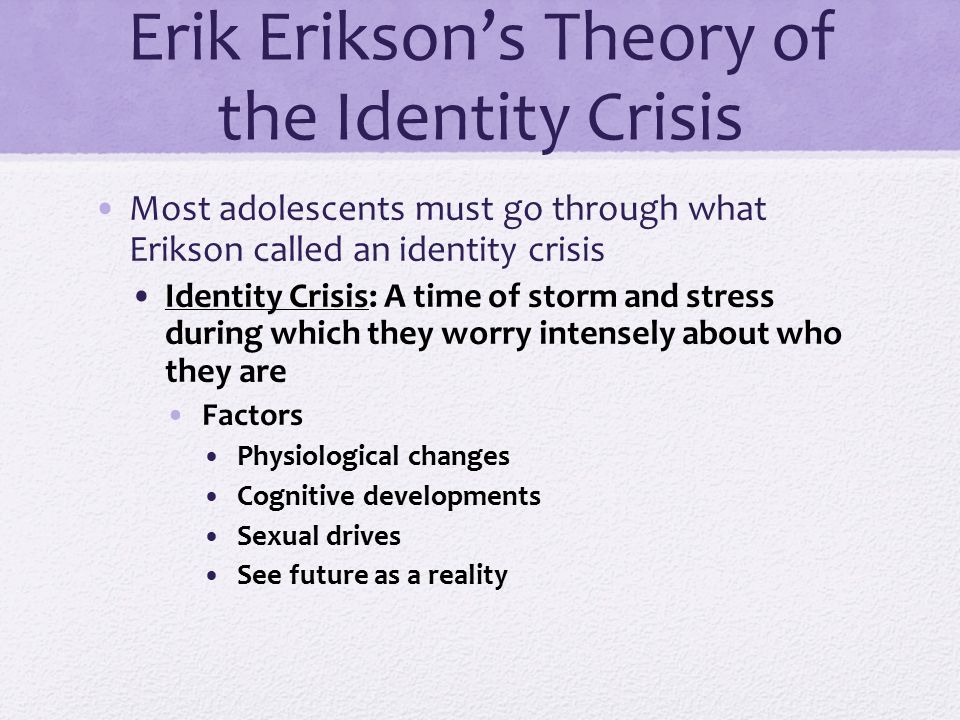 Erik Erikson's Theory of the Identity Crisis

• Most adolescents must go through what Erikson called an identity crisis
  • Identity Crisis: A time of storm and stress during which they worry intensely about who they are
    • Factors
      • Physiological changes
      • Cognitive developments
      • Sexual drives
      • See future as a reality